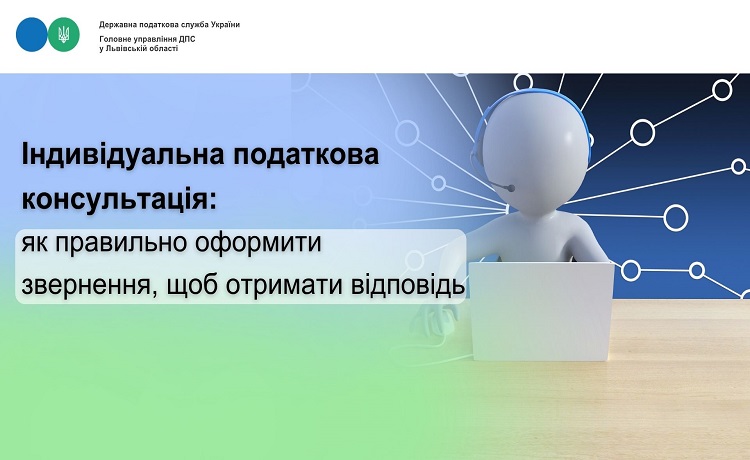 Державна податкова служба України

Головне управління ДПС
у Львівській області

Індивідуальна податкова консультація:

як правильно оформити звернення, щоб отримати відповідь